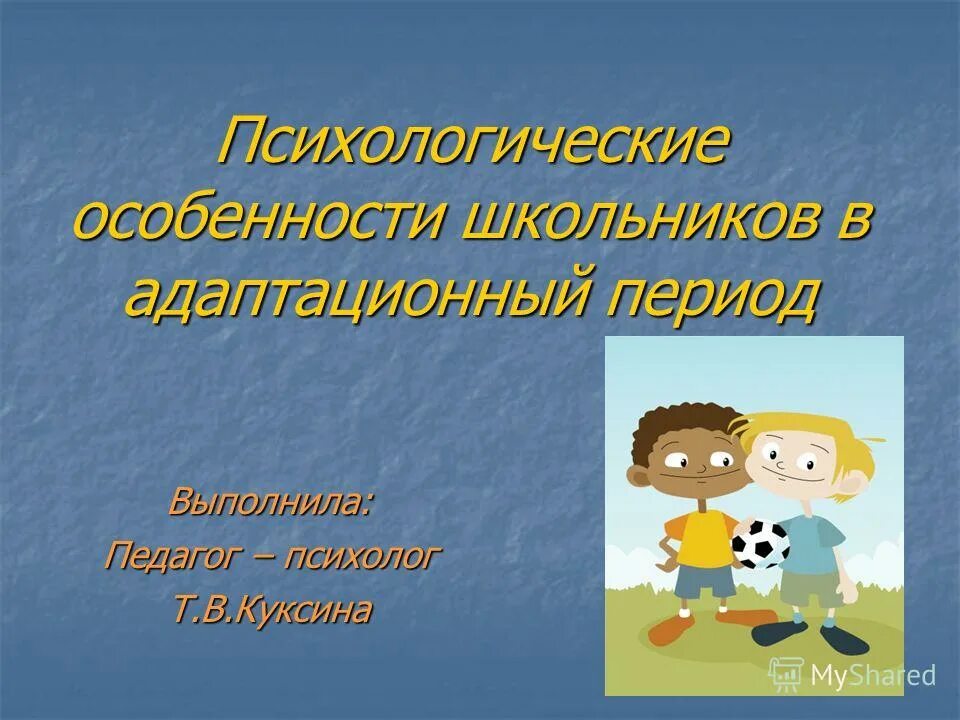 Психологические особенности школьников в адаптационный период

Выполнила:
Педагог – психолог
Т.В.Куксина

MyShared